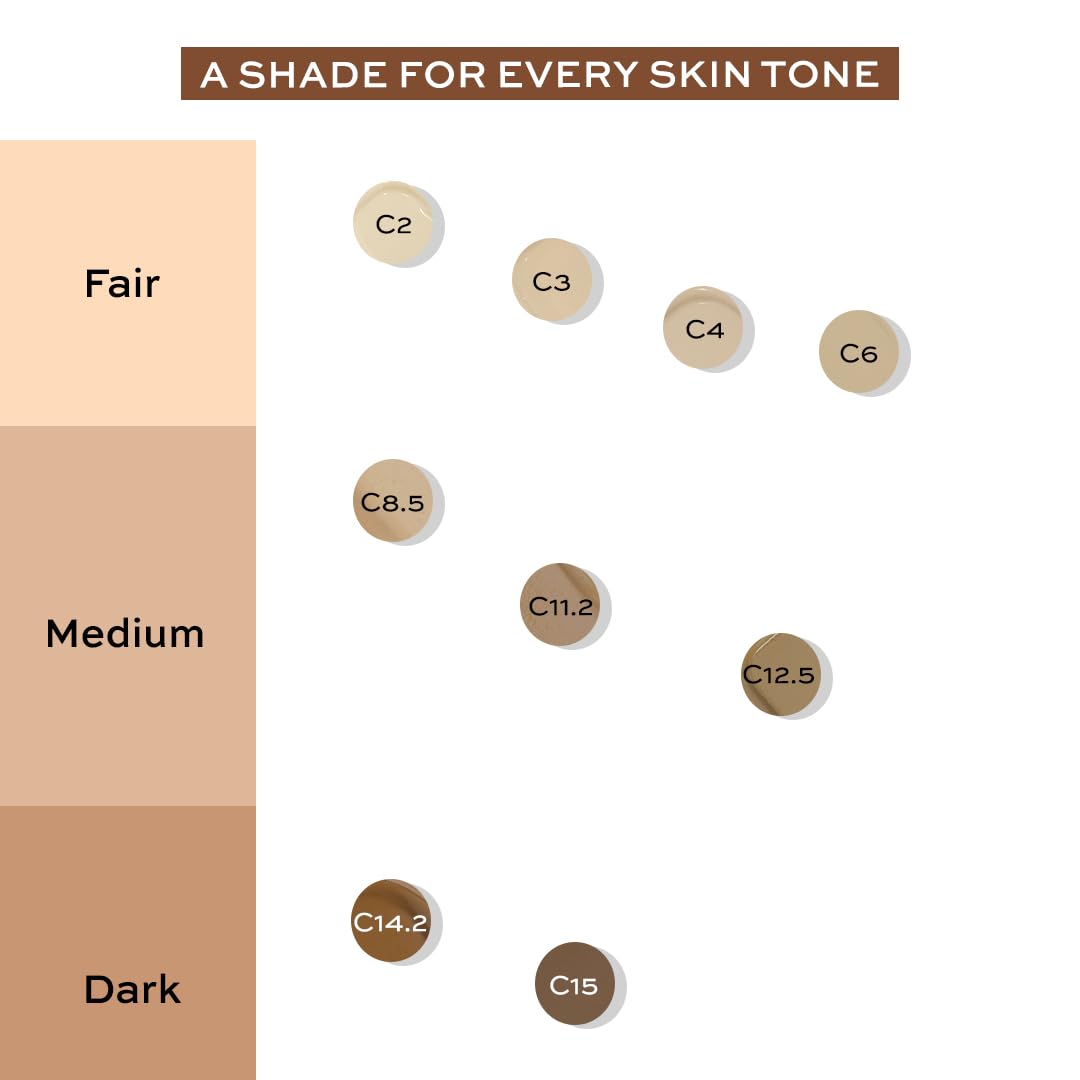 A SHADE FOR EVERY SKIN TONE

Fair

C2

C3

C4

C6

Medium

C8.5

C11.2

C12.5

Dark

C14.2

C15